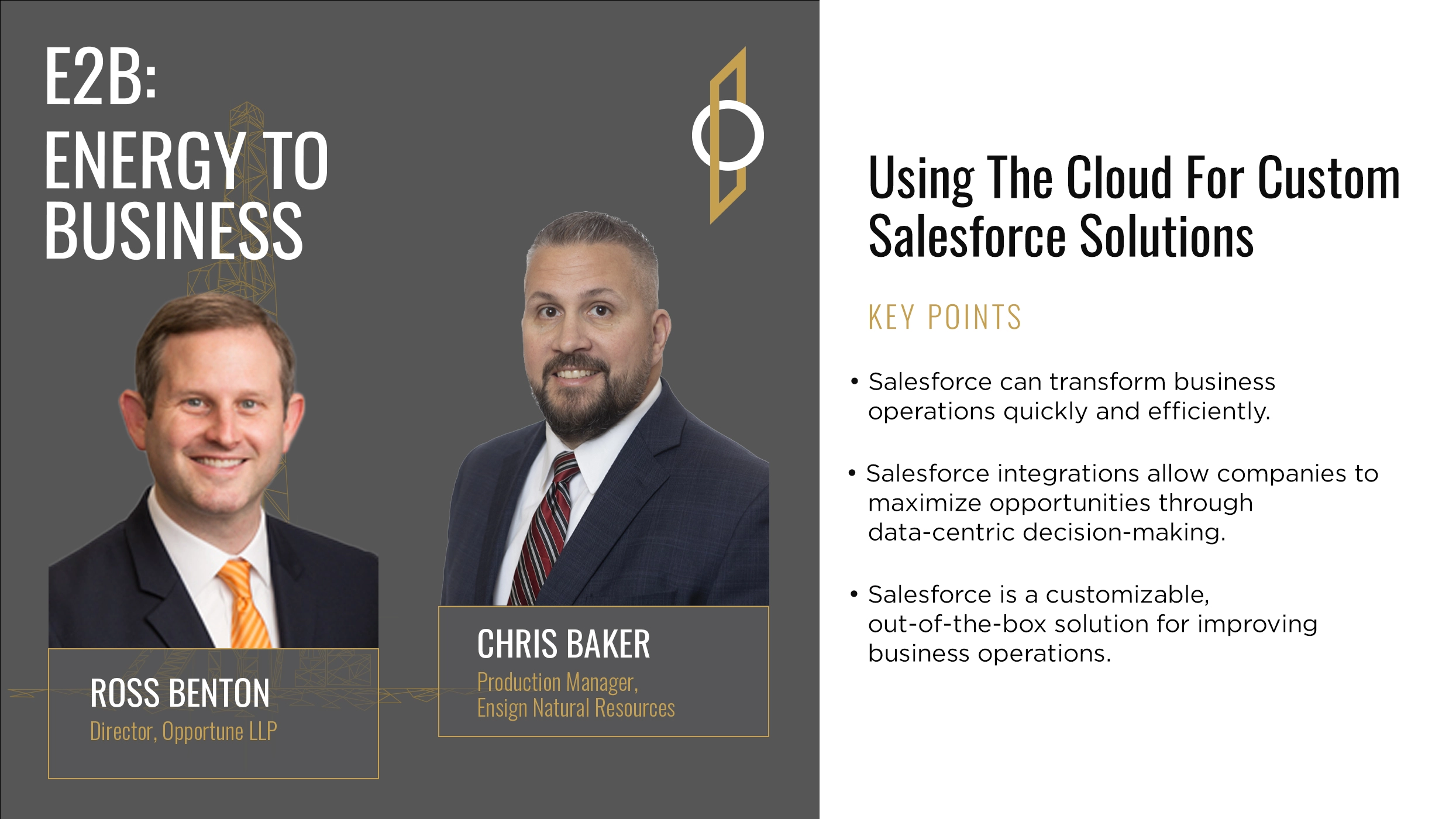 E2B:
ENERGY TO BUSINESS

ROSS BENTON
Director, Opportune LLP

CHRIS BAKER
Production Manager, Ensign Natural Resources

Using The Cloud For Custom Salesforce Solutions

KEY POINTS

• Salesforce can transform business operations quickly and efficiently.

• Salesforce integrations allow companies to maximize opportunities through data-centric decision-making.

• Salesforce is a customizable, out-of-the-box solution for improving business operations.